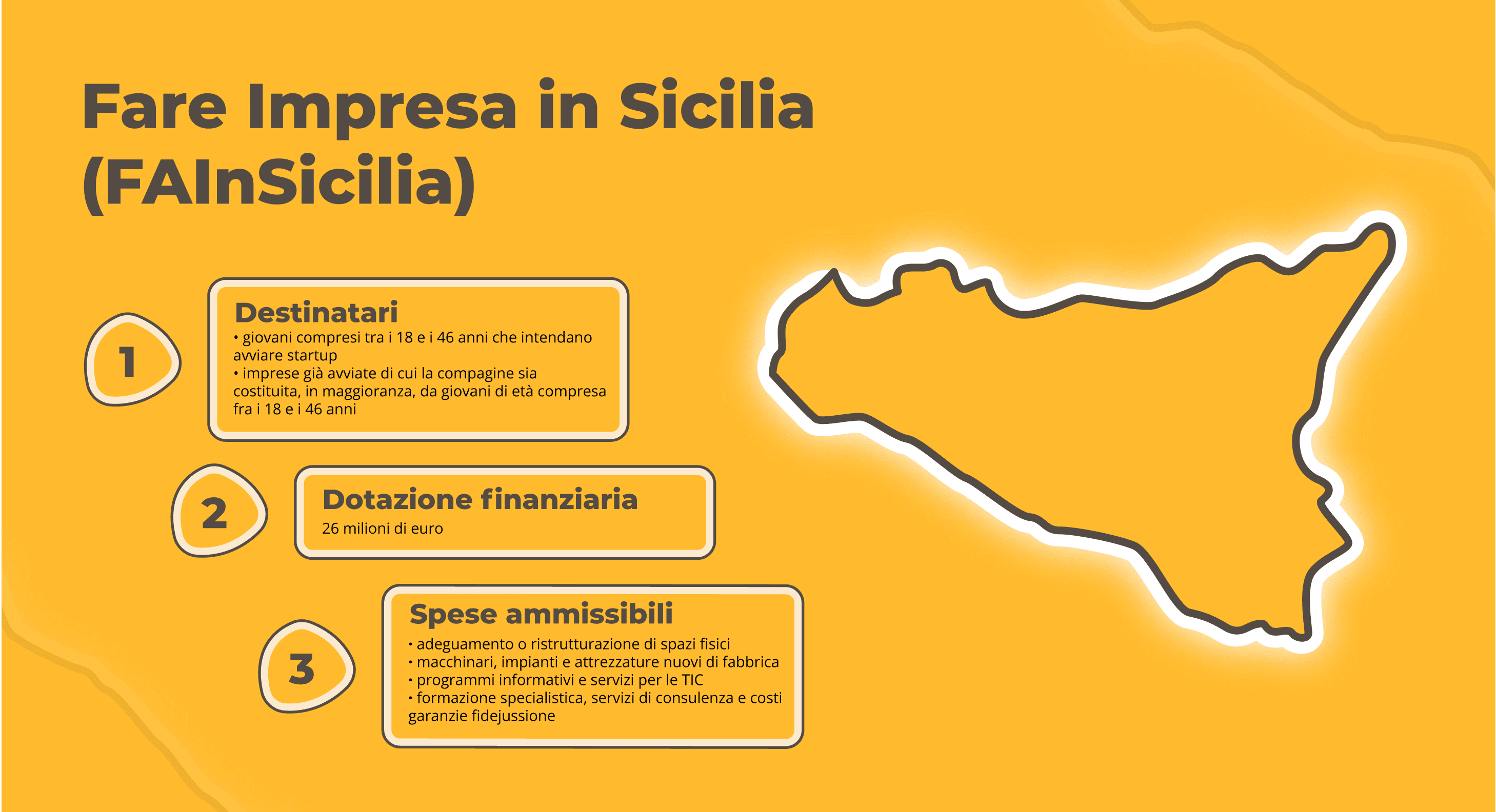 Fare Impresa in Sicilia (FAInSicilia)

1

Destinatari
• giovani compresi tra i 18 e i 46 anni che intendano avviare startup
• imprese già avviate di cui la compagine sia costituita, in maggioranza, da giovani di età compresa fra i 18 e i 46 anni

2

Dotazione finanziaria
26 milioni di euro

3

Spese ammissibili
• adeguamento o ristrutturazione di spazi fisici
• macchinari, impianti e attrezzature nuovi di fabbrica
• programmi informativi e servizi per le TIC
• formazione specialistica, servizi di consulenza e costi garanzie fidejussione